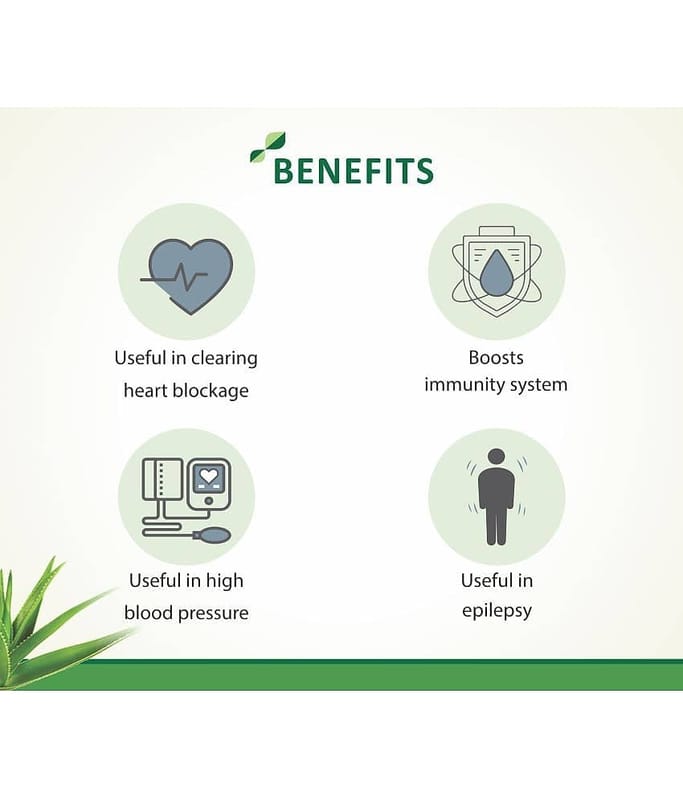 BENEFITS

Useful in clearing heart blockage

Boosts immunity system

Useful in high blood pressure

Useful in epilepsy